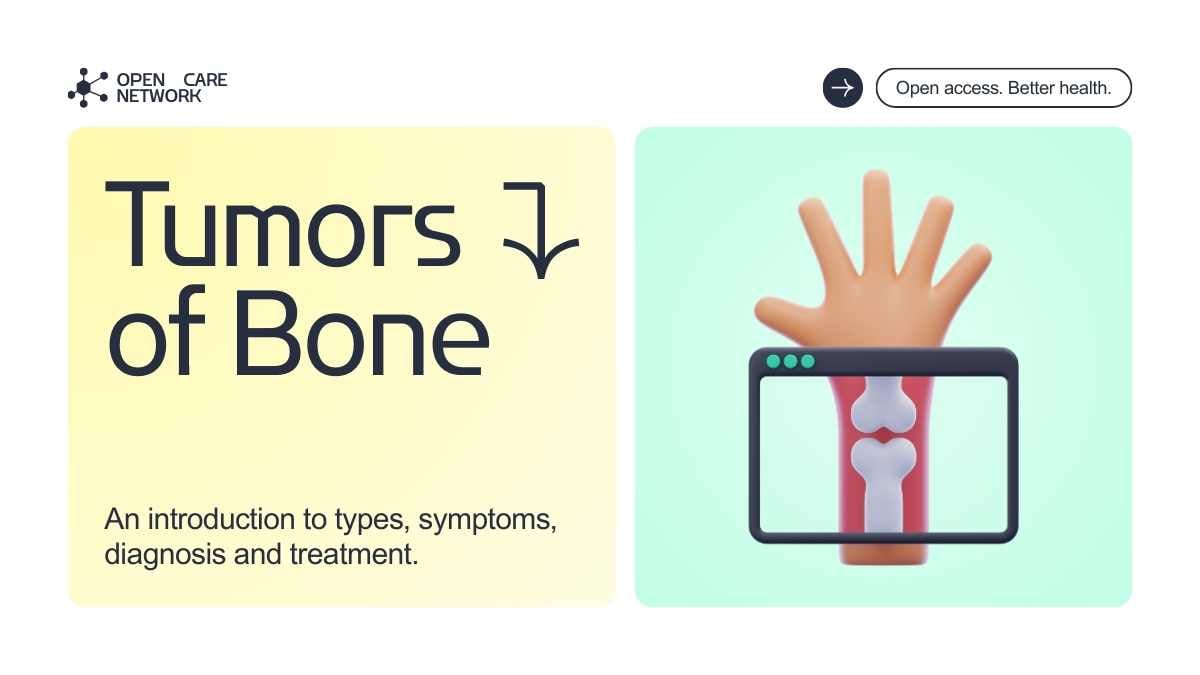 OPEN CARE NETWORK

Open access. Better health.

Tumors of Bone

An introduction to types, symptoms, diagnosis and treatment.